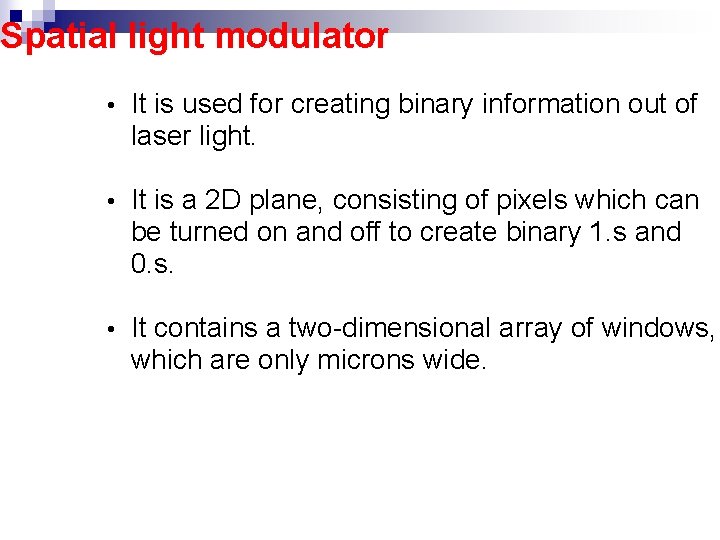 Spatial light modulator

• It is used for creating binary information out of laser light.

• It is a 2D plane, consisting of pixels which can be turned on and off to create binary 1.s and 0.s.

• It contains a two-dimensional array of windows, which are only microns wide.